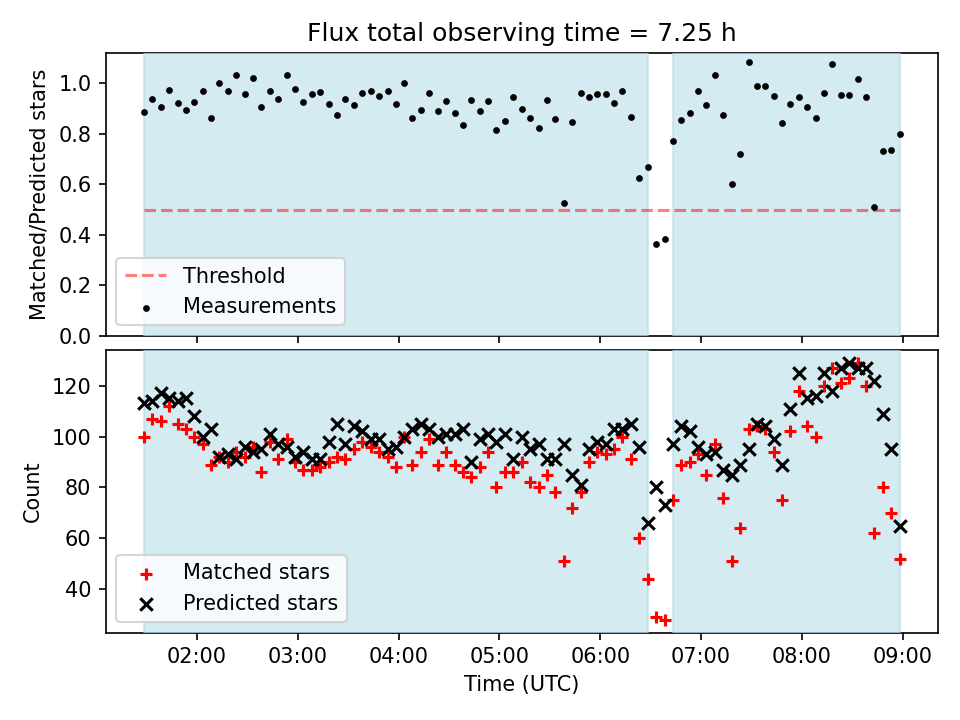 Flux total observing time = 7.25 h

Matched/Predicted stars

1.0
0.8
0.6
0.4
0.2
0.0

Threshold
Measurements

Count

120
100
80
60
40

Matched stars
Predicted stars

02:00 03:00 04:00 05:00 06:00 07:00 08:00 09:00

Time (UTC)